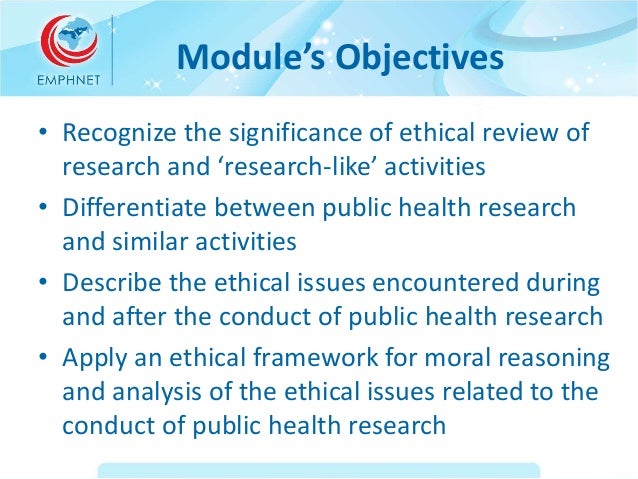 EMPHNET

Module's Objectives

• Recognize the significance of ethical review of research and 'research-like' activities
• Differentiate between public health research and similar activities
• Describe the ethical issues encountered during and after the conduct of public health research
• Apply an ethical framework for moral reasoning and analysis of the ethical issues related to the conduct of public health research